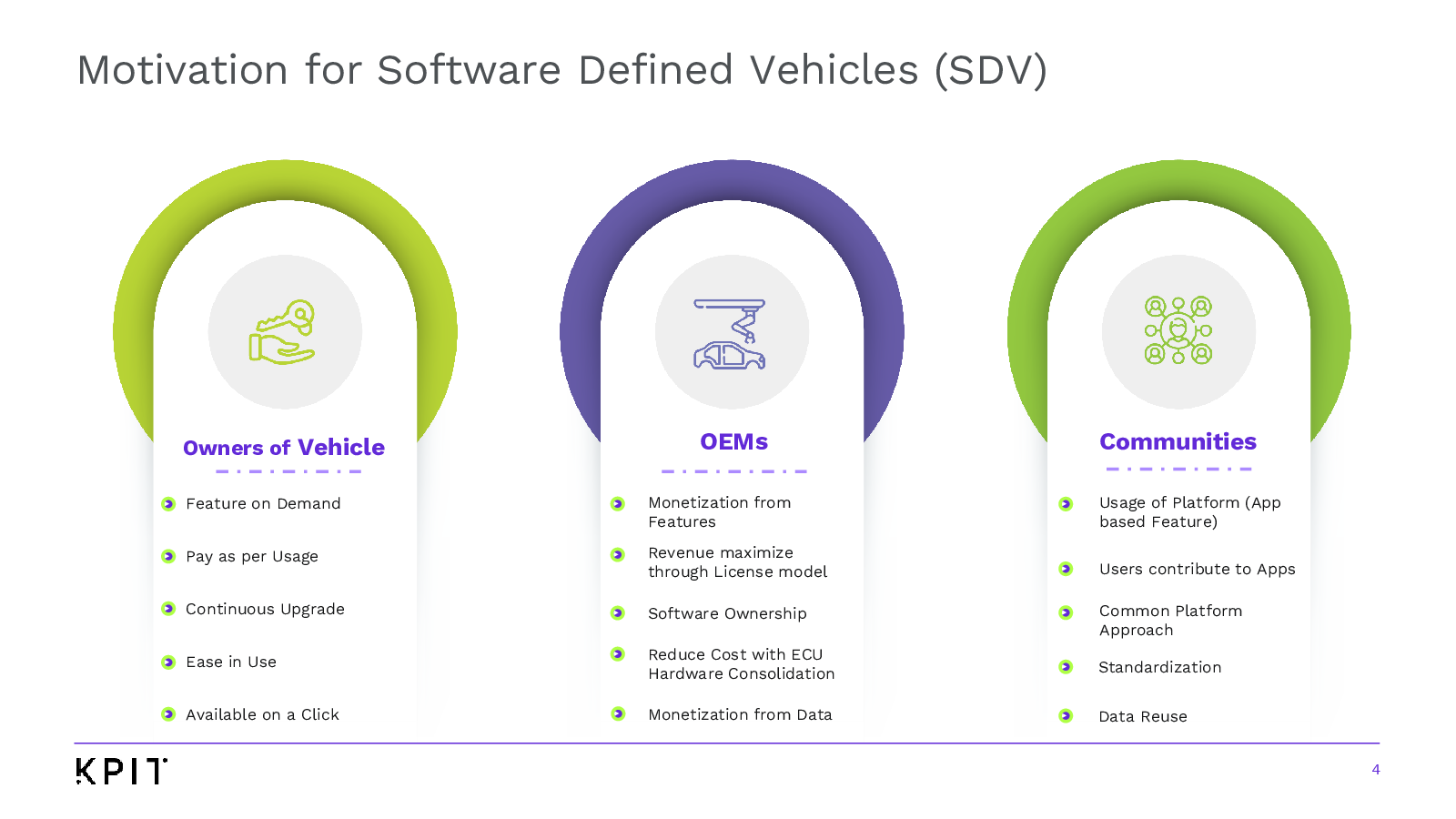 Motivation for Software Defined Vehicles (SDV)

Owners of Vehicle

Feature on Demand

Pay as per Usage

Continuous Upgrade

Ease in Use

Available on a Click

OEMs

Monetization from Features

Revenue maximize through License model

Software Ownership

Reduce Cost with ECU Hardware Consolidation

Monetization from Data

Communities

Usage of Platform (App based Feature)

Users contribute to Apps

Common Platform Approach

Standardization

Data Reuse

KPIT

4